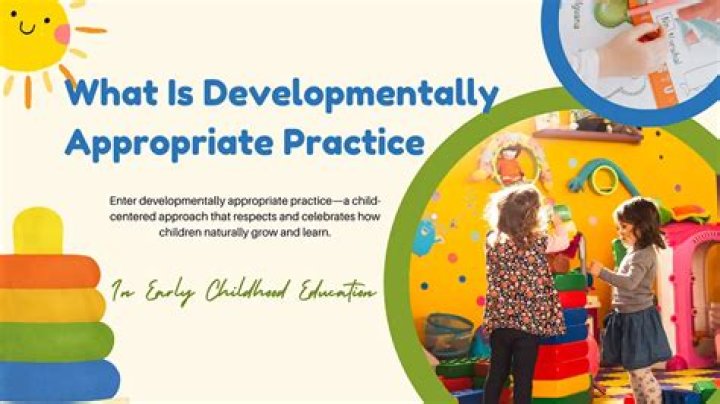 What Is Developmentally Appropriate Practice

Enter developmentally appropriate practice—a child-centered approach that respects and celebrates how children naturally grow and learn.

In Early Childhood Education